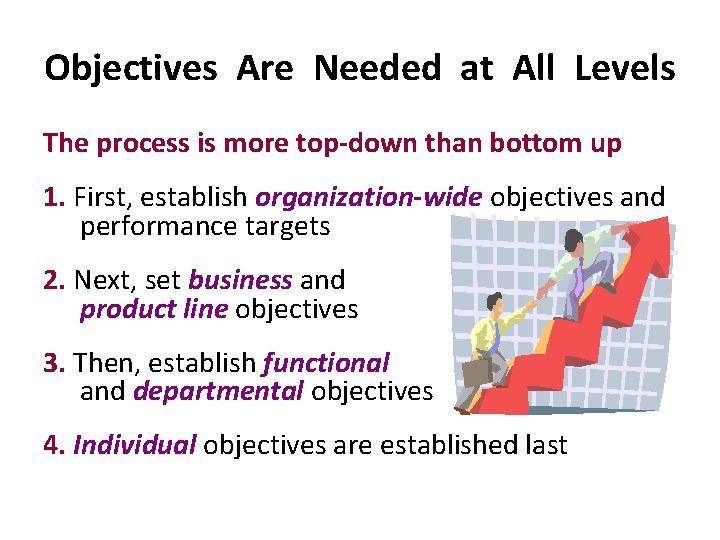 Objectives Are Needed at All Levels

The process is more top-down than bottom up

1. First, establish organization-wide objectives and performance targets

2. Next, set business and product line objectives

3. Then, establish functional and departmental objectives

4. Individual objectives are established last